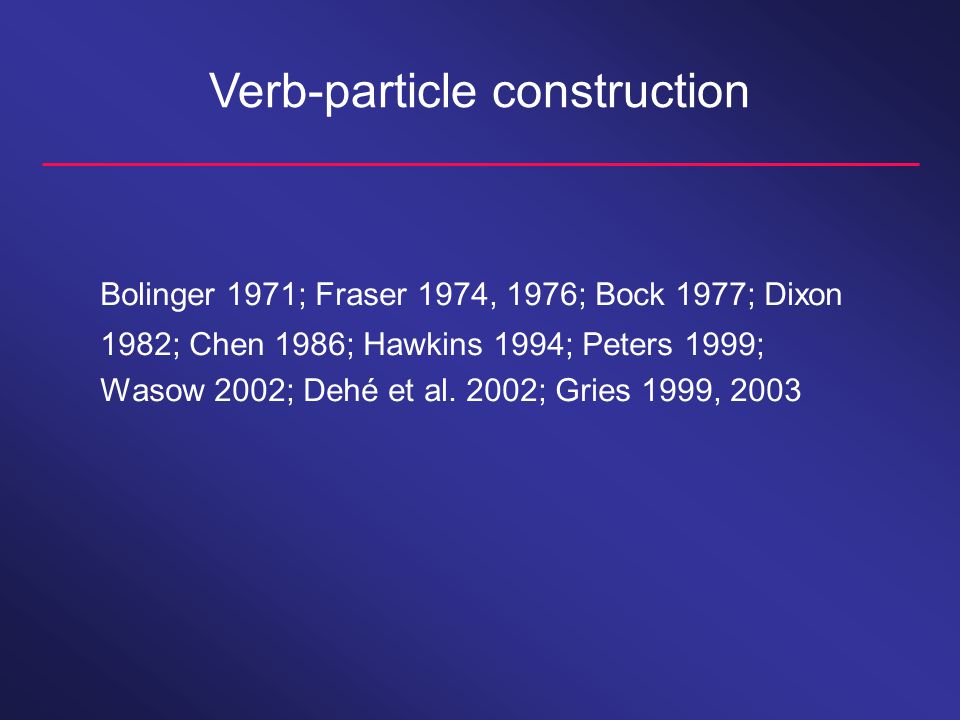 Verb-particle construction

Bolinger 1971; Fraser 1974, 1976; Bock 1977; Dixon 1982; Chen 1986; Hawkins 1994; Peters 1999; Wasow 2002; Dehé et al. 2002; Gries 1999, 2003